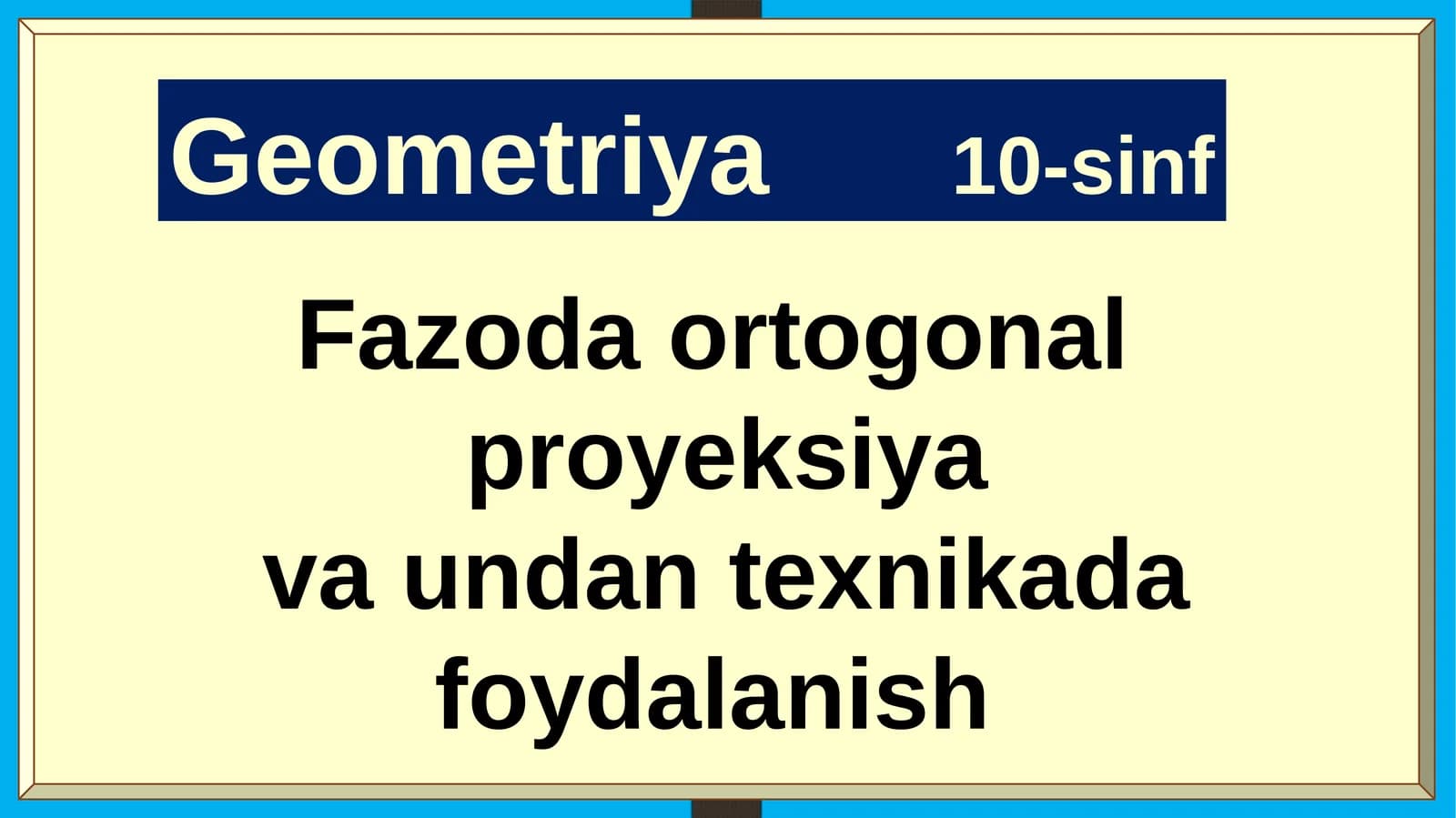 Geometriya 10-sinf

Fazoda ortogonal proyeksiya va undan texnikada foydalanish